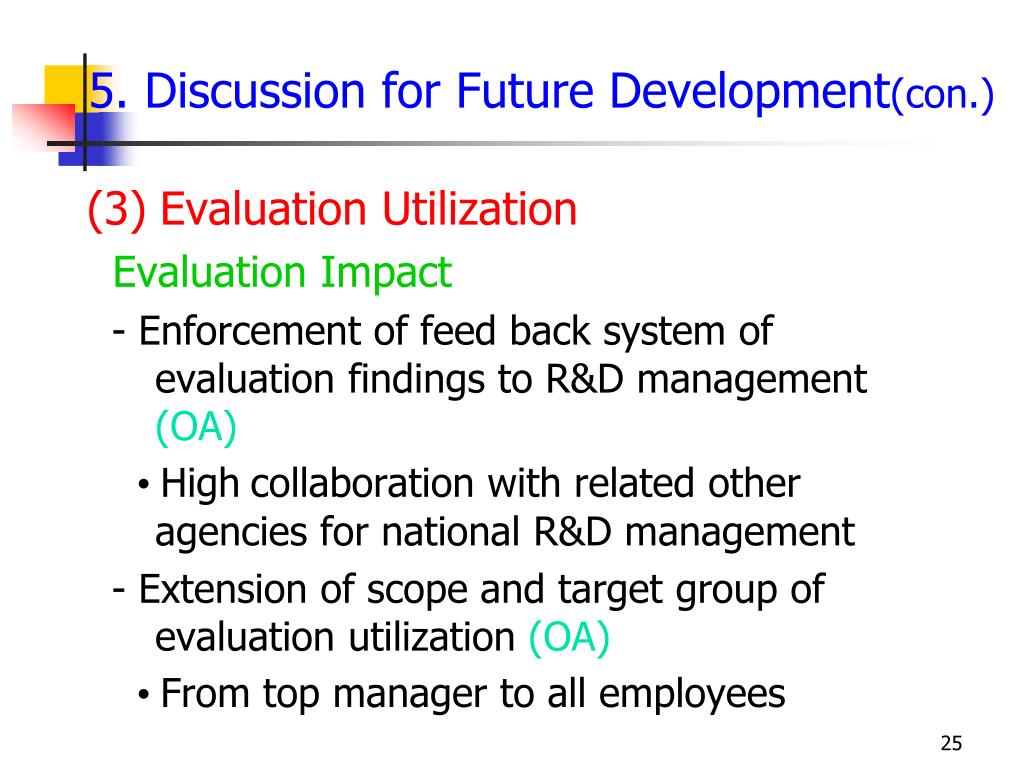 5. Discussion for Future Development(con.)

(3) Evaluation Utilization

Evaluation Impact

- Enforcement of feed back system of evaluation findings to R&D management (OA)

• High collaboration with related other agencies for national R&D management

- Extension of scope and target group of evaluation utilization (OA)

• From top manager to all employees

25